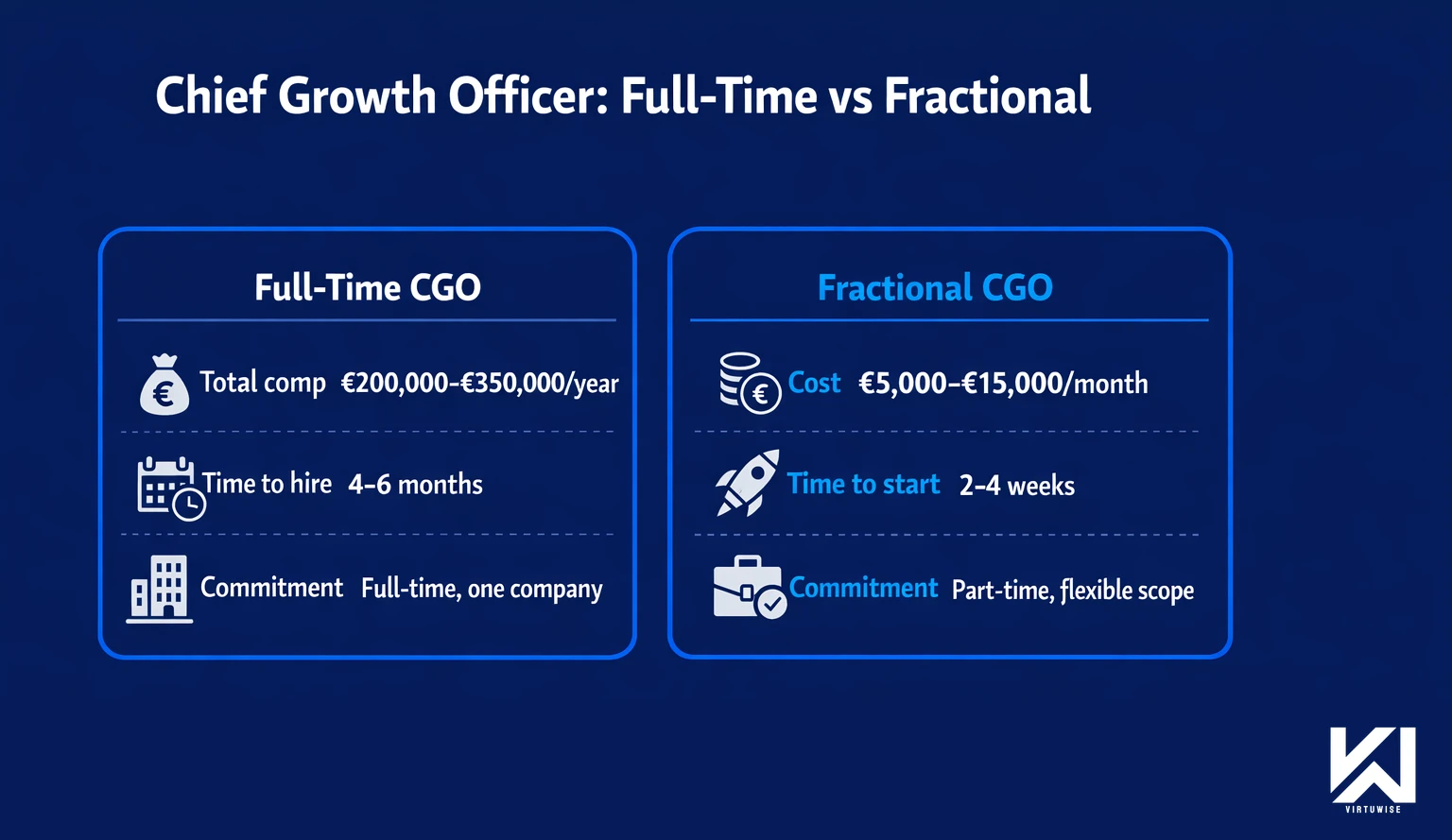 Chief Growth Officer: Full-Time vs Fractional

Full-Time CGO

Total comp €200,000-€350,000/year

Time to hire 4-6 months

Commitment Full-time, one company

Fractional CGO

Cost €5,000-€15,000/month

Time to start 2-4 weeks

Commitment Part-time, flexible scope

VIRTUWISE